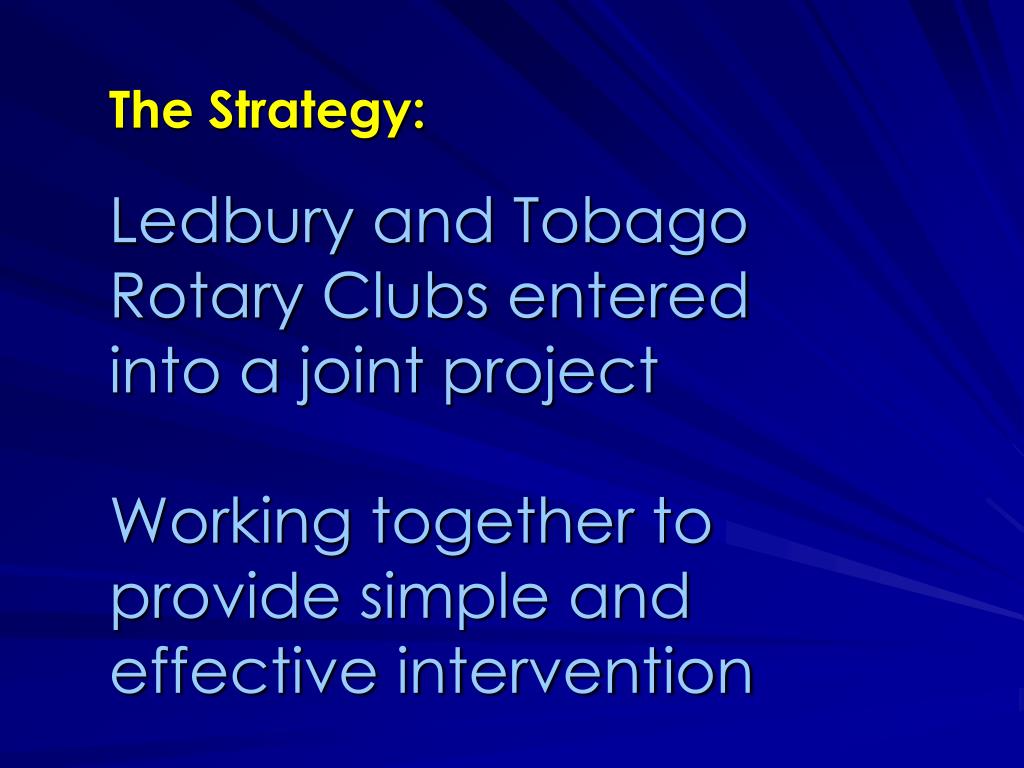 The Strategy:

Ledbury and Tobago Rotary Clubs entered into a joint project

Working together to provide simple and effective intervention